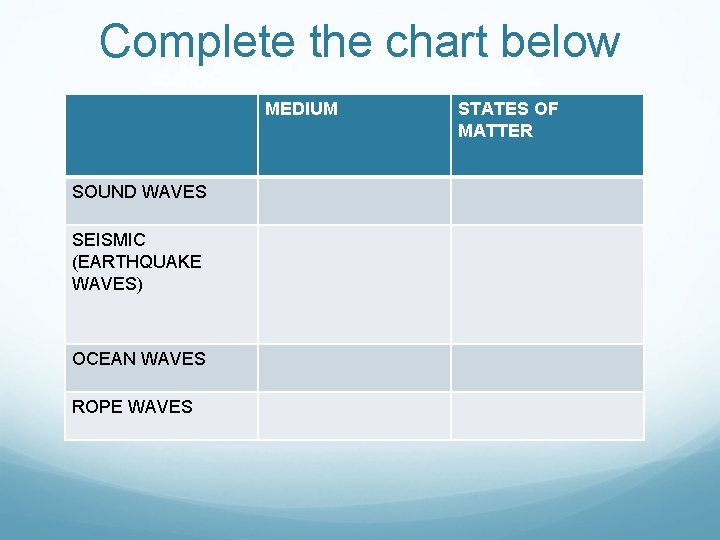 Complete the chart below

| | MEDIUM | STATES OF MATTER |
|---|---|---|
| SOUND WAVES | | |
| SEISMIC (EARTHQUAKE WAVES) | | |
| OCEAN WAVES | | |
| ROPE WAVES | | |